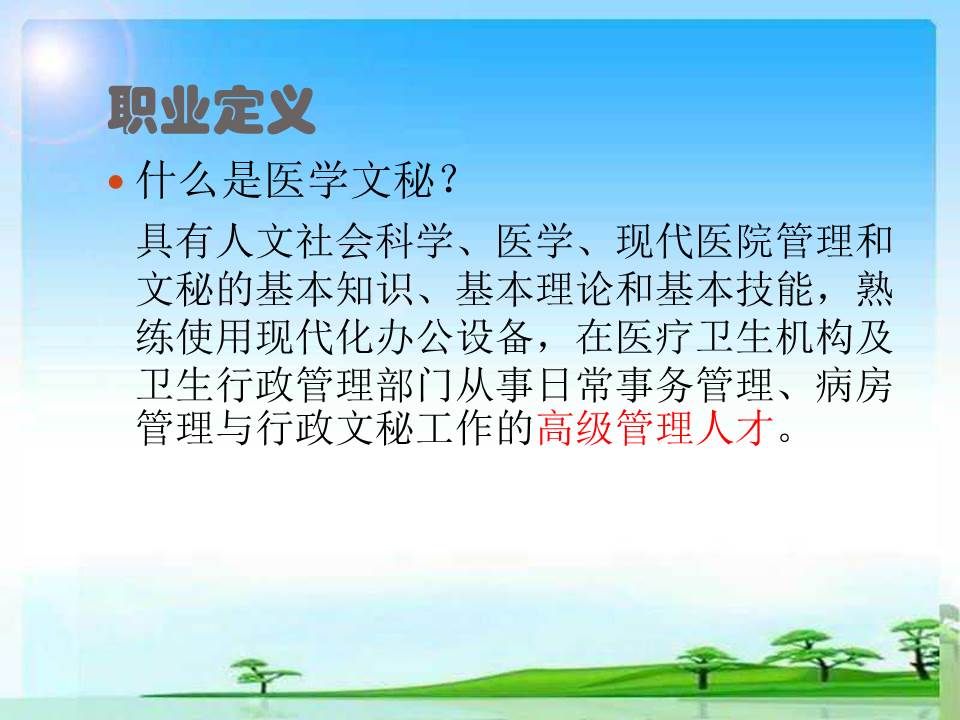 职业定义

• 什么是医学文秘？

具有人文社会科学、医学、现代医院管理和文秘的基本知识、基本理论和基本技能，熟练使用现代化办公设备，在医疗卫生机构及卫生行政管理部门从事日常事务管理、病房管理与行政文秘工作的高级管理人才。